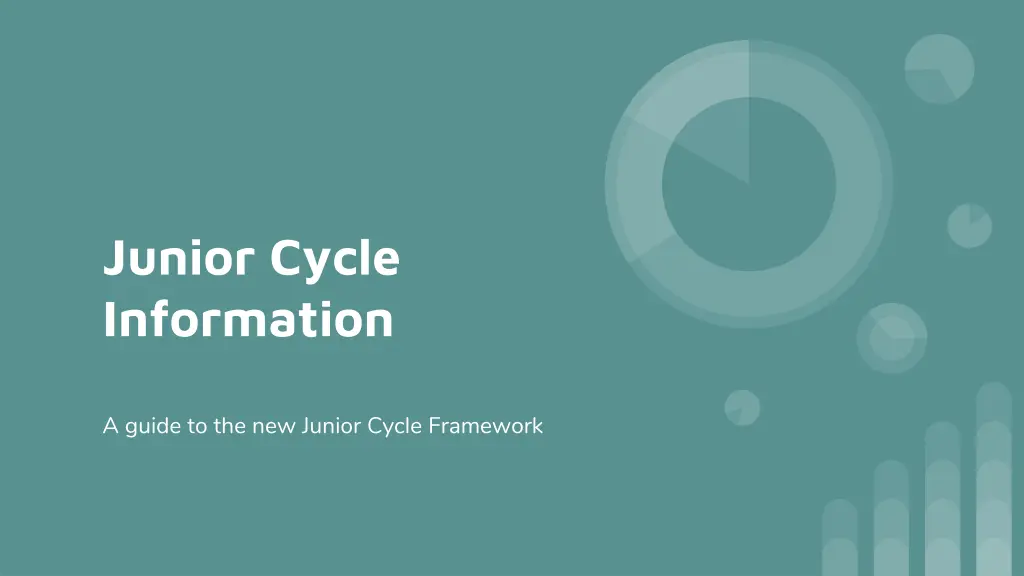 Junior Cycle Information

A guide to the new Junior Cycle Framework